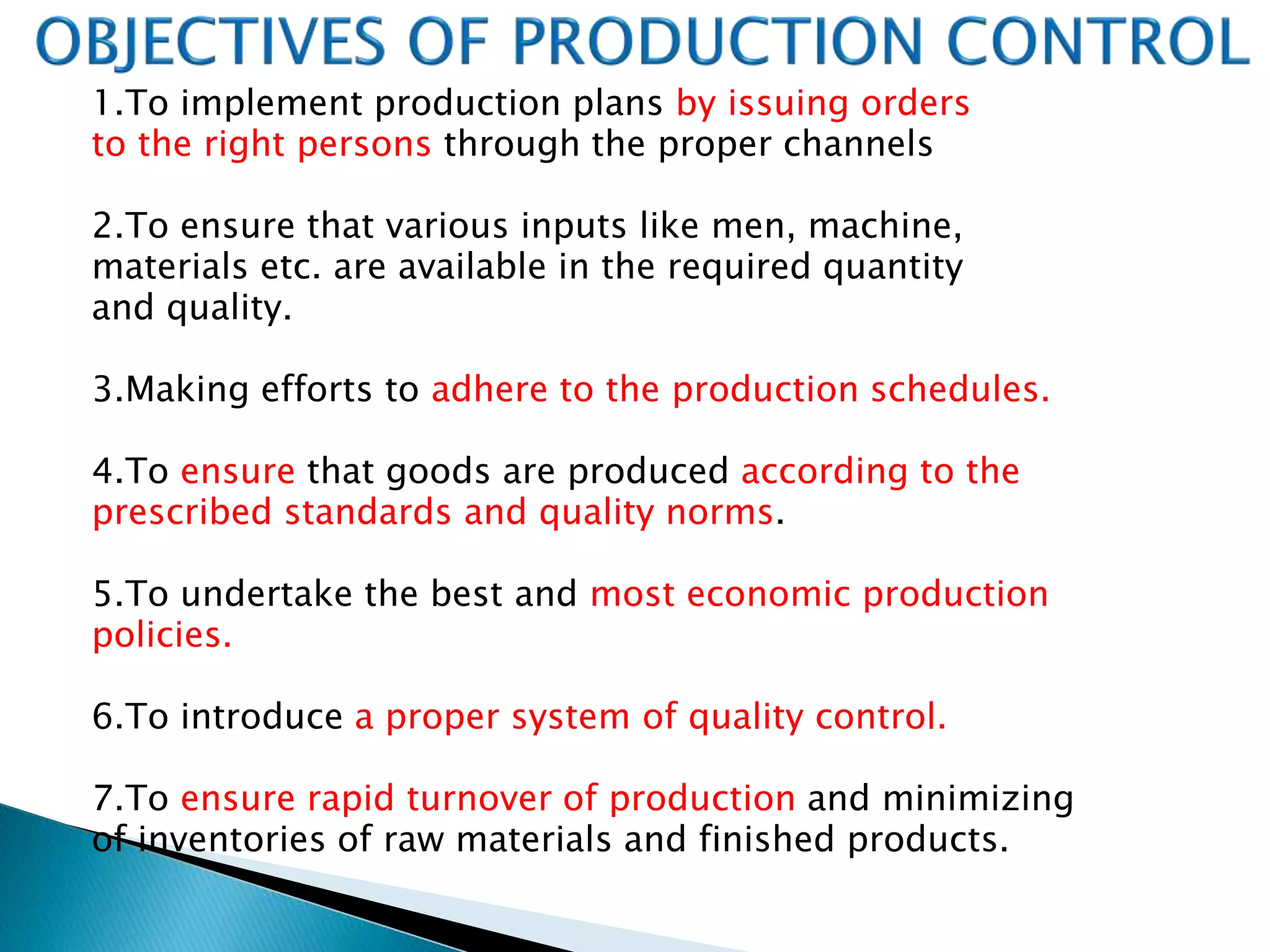 OBJECTIVES OF PRODUCTION CONTROL

1.To implement production plans by issuing orders to the right persons through the proper channels

2.To ensure that various inputs like men, machine, materials etc. are available in the required quantity and quality.

3.Making efforts to adhere to the production schedules.

4.To ensure that goods are produced according to the prescribed standards and quality norms.

5.To undertake the best and most economic production policies.

6.To introduce a proper system of quality control.

7.To ensure rapid turnover of production and minimizing of inventories of raw materials and finished products.